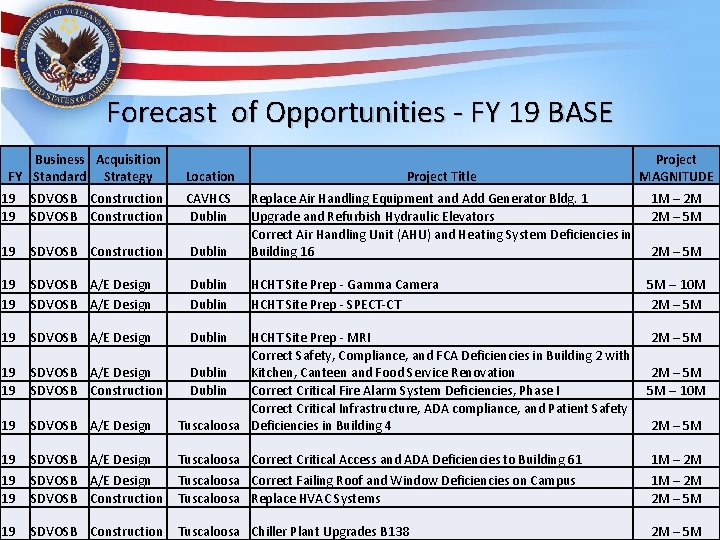 DEPARTMENT OF VETERANS AFFAIRS UNITED STATES OF AMERICA

Forecast of Opportunities - FY 19 BASE

| FY | Business Standard | Acquisition Strategy | Location | Project Title | Project MAGNITUDE |
|---|---|---|---|---|---|
| 19 | SDVOSB | Construction | CAVHCS | Replace Air Handling Equipment and Add Generator Bldg. 1 | 1M – 2M |
| 19 | SDVOSB | Construction | Dublin | Upgrade and Refurbish Hydraulic Elevators | 2M – 5M |
| 19 | SDVOSB | Construction | Dublin | Correct Air Handling Unit (AHU) and Heating System Deficiencies in Building 16 | 2M – 5M |
| 19 | SDVOSB | A/E Design | Dublin | HCHT Site Prep - Gamma Camera | 5M – 10M |
| 19 | SDVOSB | A/E Design | Dublin | HCHT Site Prep - SPECT-CT | 2M – 5M |
| 19 | SDVOSB | A/E Design | Dublin | HCHT Site Prep - MRI | 2M – 5M |
| 19 | SDVOSB | A/E Design | Dublin | Correct Safety, Compliance, and FCA Deficiencies in Building 2 with Kitchen, Canteen and Food Service Renovation | 2M – 5M |
| 19 | SDVOSB | Construction | Dublin | Correct Critical Fire Alarm System Deficiencies, Phase I | 5M – 10M |
| 19 | SDVOSB | A/E Design | Tuscaloosa | Correct Critical Infrastructure, ADA compliance, and Patient Safety Deficiencies in Building 4 | 2M – 5M |
| 19 | SDVOSB | A/E Design | Tuscaloosa | Correct Critical Access and ADA Deficiencies to Building 61 | 1M – 2M |
| 19 | SDVOSB | A/E Design | Tuscaloosa | Correct Failing Roof and Window Deficiencies on Campus | 1M – 2M |
| 19 | SDVOSB | Construction | Tuscaloosa | Replace HVAC Systems | 2M – 5M |
| 19 | SDVOSB | Construction | Tuscaloosa | Chiller Plant Upgrades B138 | 2M – 5M |